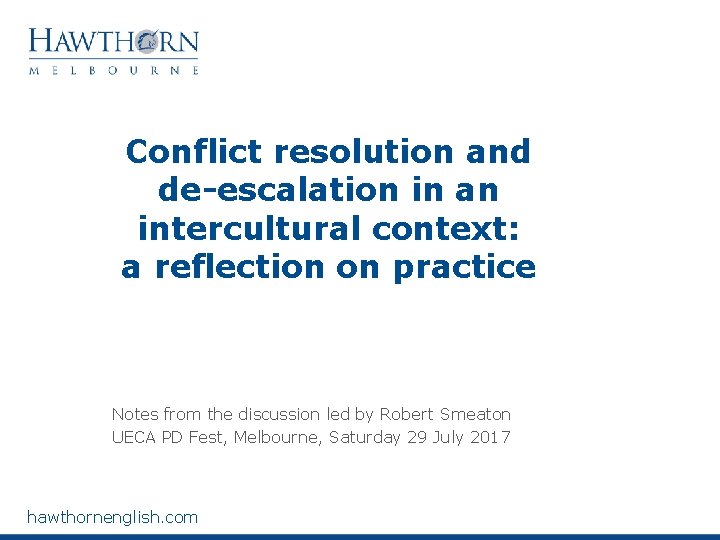 HAWTHORN
MELBOURNE

Conflict resolution and de-escalation in an intercultural context: a reflection on practice

Notes from the discussion led by Robert Smeaton
UECA PD Fest, Melbourne, Saturday 29 July 2017

hawthornenglish.com